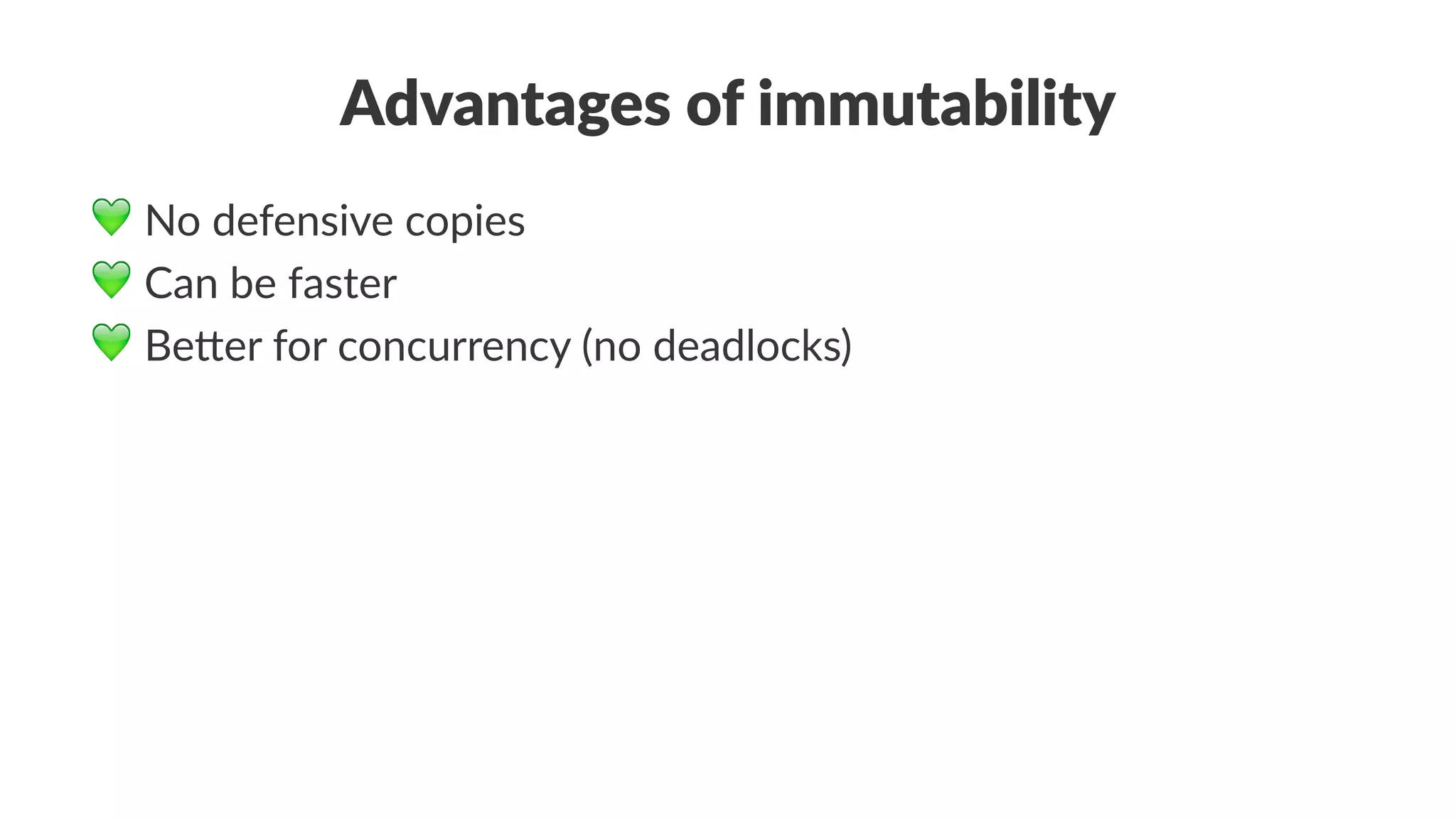 Advantages of immutability

💚 No defensive copies
💚 Can be faster
💚 Better for concurrency (no deadlocks)